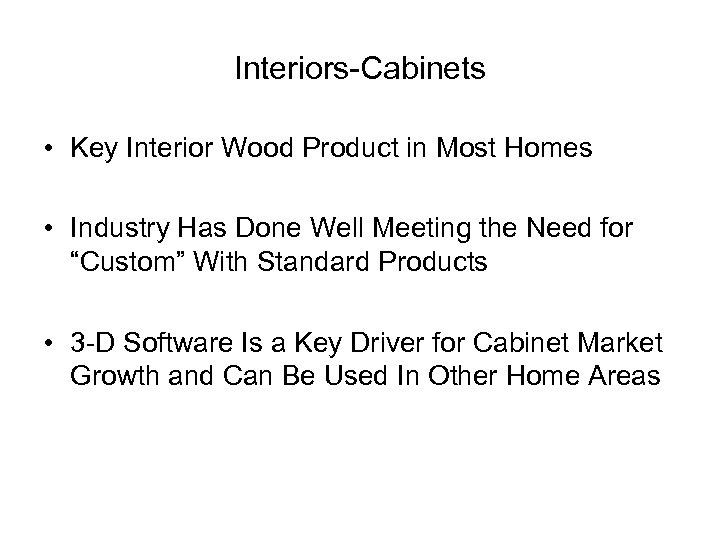 Interiors-Cabinets

• Key Interior Wood Product in Most Homes

• Industry Has Done Well Meeting the Need for “Custom” With Standard Products

• 3-D Software Is a Key Driver for Cabinet Market Growth and Can Be Used In Other Home Areas